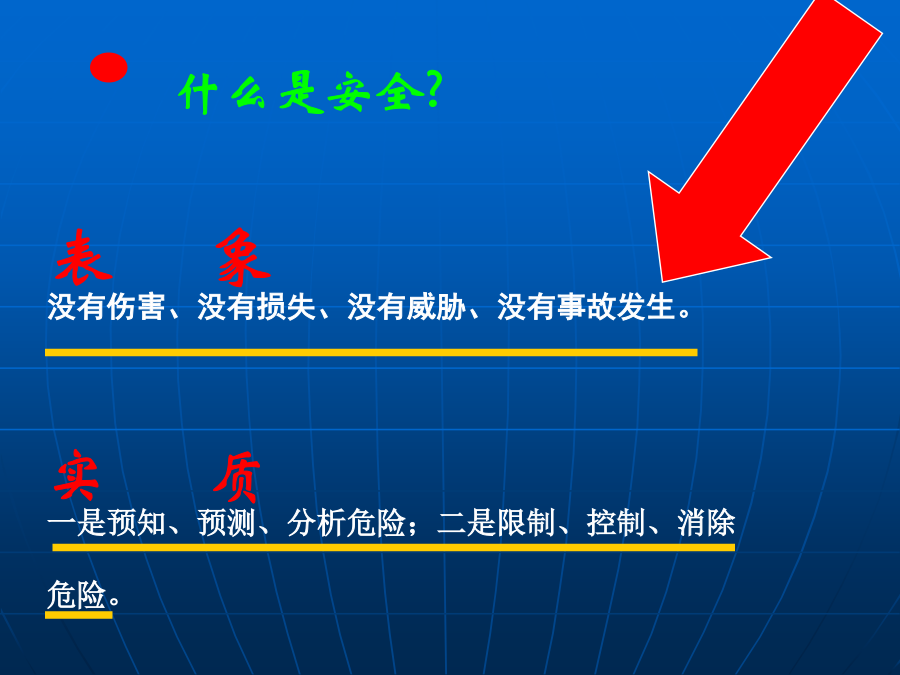 什么是安全?

表　象

没有伤害、没有损失、没有威胁、没有事故发生。

实　质

一是预知、预测、分析危险；二是限制、控制、消除危险。